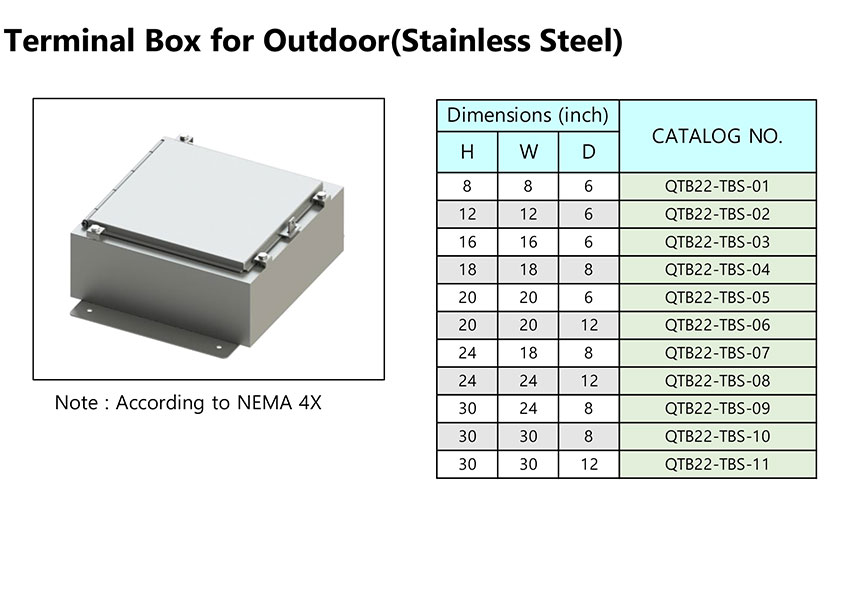 Terminal Box for Outdoor(Stainless Steel)

Note : According to NEMA 4X

| Dimensions (inch) | | | CATALOG NO. |
|---|---|---|---|
| H | W | D | |
| 8 | 8 | 6 | QTB22-TBS-01 |
| 12 | 12 | 6 | QTB22-TBS-02 |
| 16 | 16 | 6 | QTB22-TBS-03 |
| 18 | 18 | 8 | QTB22-TBS-04 |
| 20 | 20 | 6 | QTB22-TBS-05 |
| 20 | 20 | 12 | QTB22-TBS-06 |
| 24 | 18 | 8 | QTB22-TBS-07 |
| 24 | 24 | 12 | QTB22-TBS-08 |
| 30 | 24 | 8 | QTB22-TBS-09 |
| 30 | 30 | 8 | QTB22-TBS-10 |
| 30 | 30 | 12 | QTB22-TBS-11 |